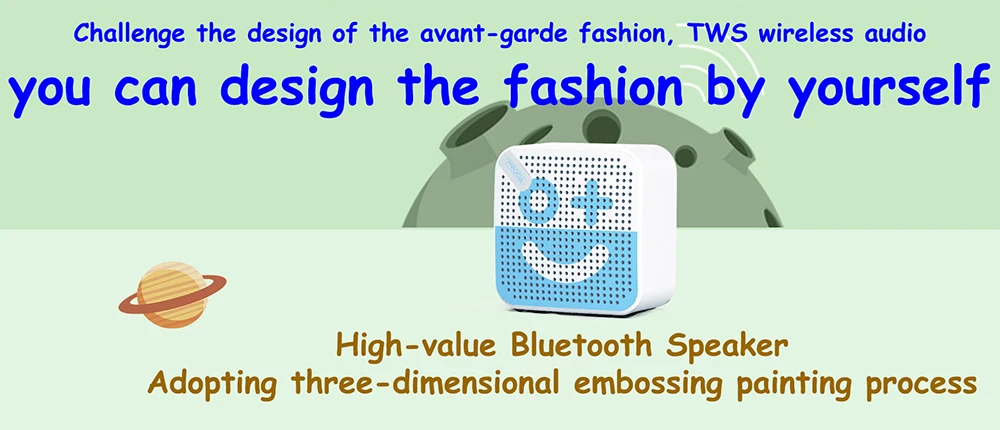 Challenge the design of the avant-garde fashion, TWS wireless audio

you can design the fashion by yourself

High-value Bluetooth Speaker
Adopting three-dimensional embossing painting process